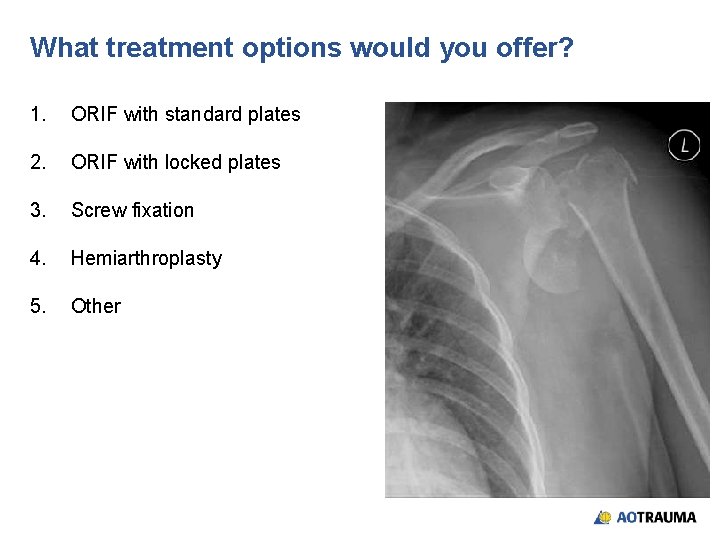 What treatment options would you offer?

1. ORIF with standard plates

2. ORIF with locked plates

3. Screw fixation

4. Hemiarthroplasty

5. Other

L

AOTRAUMA